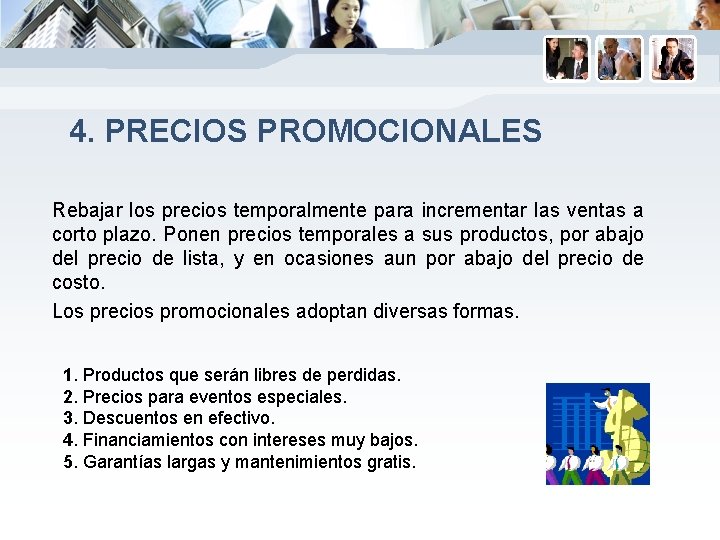 4. PRECIOS PROMOCIONALES

Rebajar los precios temporalmente para incrementar las ventas a corto plazo. Ponen precios temporales a sus productos, por abajo del precio de lista, y en ocasiones aun por abajo del precio de costo.

Los precios promocionales adoptan diversas formas.

1. Productos que serán libres de perdidas.
2. Precios para eventos especiales.
3. Descuentos en efectivo.
4. Financiamientos con intereses muy bajos.
5. Garantías largas y mantenimientos gratis.